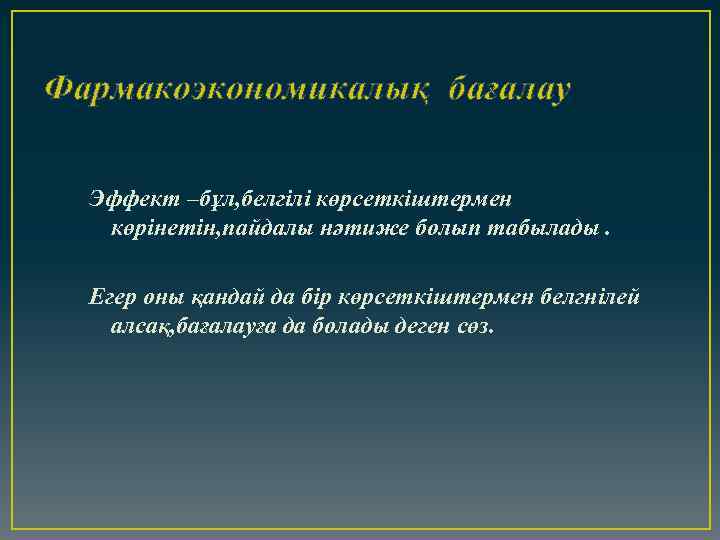 Фармакоэкономикалық бағалау

Эффект –бұл,белгілі көрсеткіштермен көрінетін,пайдалы нәтиже болып табылады .

Егер оны қандай да бір көрсеткіштермен белгнілей алсақ,бағалауға да болады деген сөз.